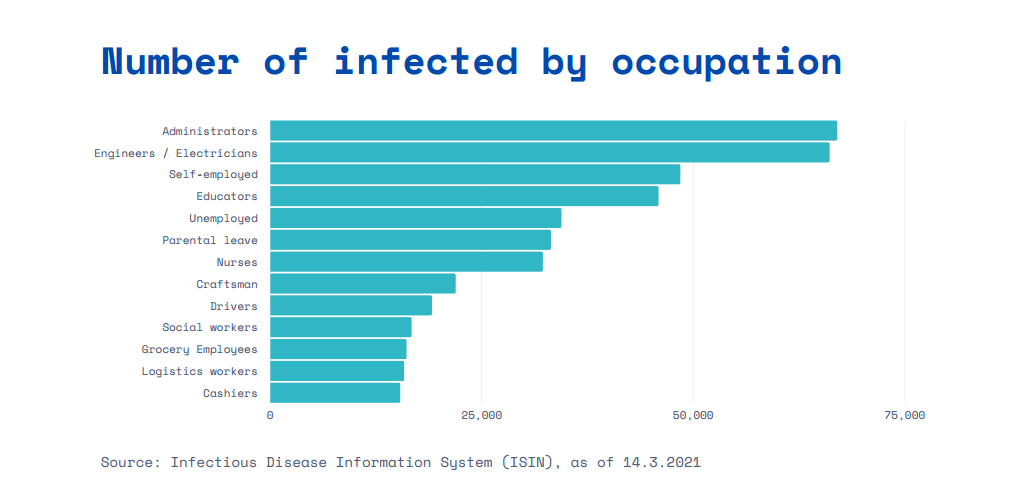 Number of infected by occupation

Administrators
Engineers / Electricians
Self-employed
Educators
Unemployed
Parental leave
Nurses
Craftsman
Drivers
Social workers
Grocery Employees
Logistics workers
Cashiers

0
25,000
50,000
75,000

Source: Infectious Disease Information System (ISIN), as of 14.3.2021